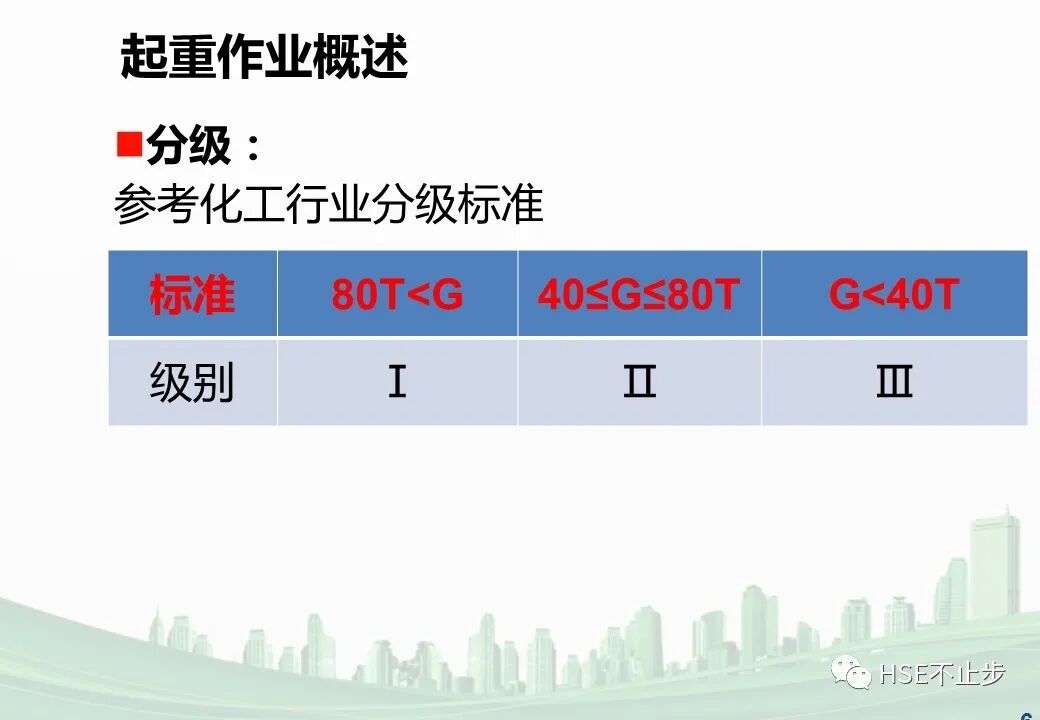 起重作业概述

■分级：
参考化工行业分级标准

| 标准 | 80T<G | 40≤G≤80T | G<40T |
|---|---|---|---|
| 级别 | Ⅰ | Ⅱ | Ⅲ |

HSE不止步

6